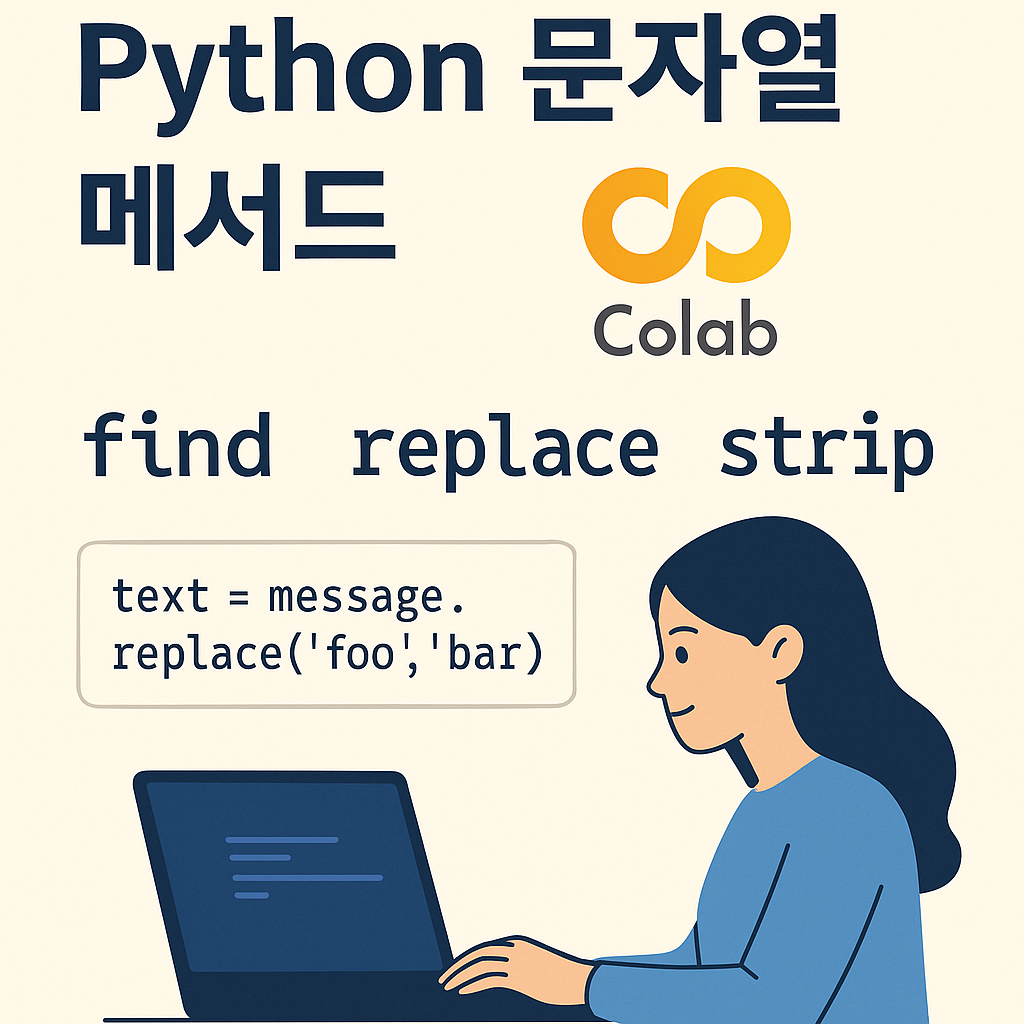 Python 문자열 메서드

Colab

find replace strip

text = message.
replace('foo','bar)